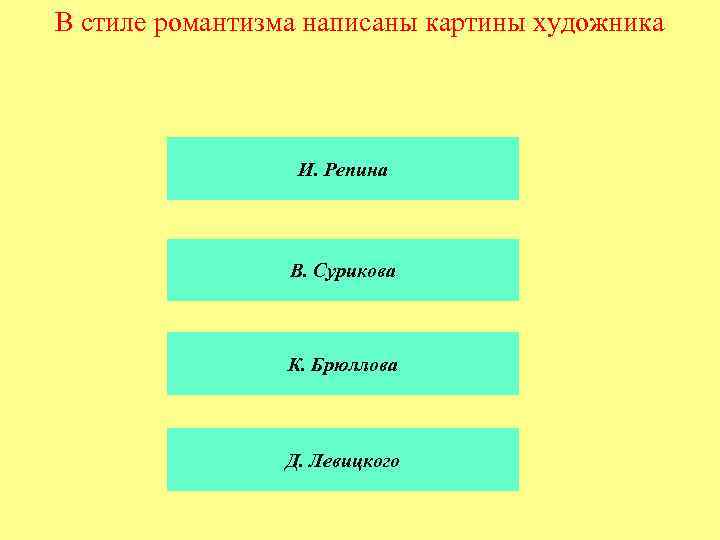 В стиле романтизма написаны картины художника

И. Репина

В. Сурикова

К. Брюллова

Д. Левицкого